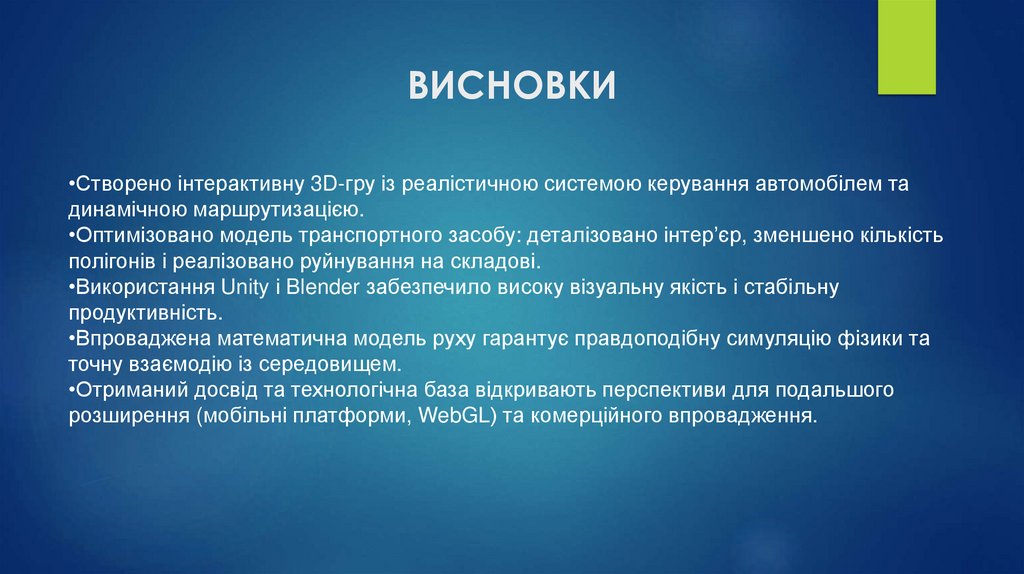 ВИСНОВКИ

•Створено інтерактивну 3D-гру із реалістичною системою керування автомобілем та динамічною маршрутизацією.
•Оптимізовано модель транспортного засобу: деталізовано інтер'єр, зменшено кількість полігонів і реалізовано руйнування на складові.
•Використання Unity і Blender забезпечило високу візуальну якість і стабільну продуктивність.
•Впроваджена математична модель руху гарантує правдоподібну симуляцію фізики та точну взаємодію із середовищем.
•Отриманий досвід та технологічна база відкривають перспективи для подальшого розширення (мобільні платформи, WebGL) та комерційного впровадження.